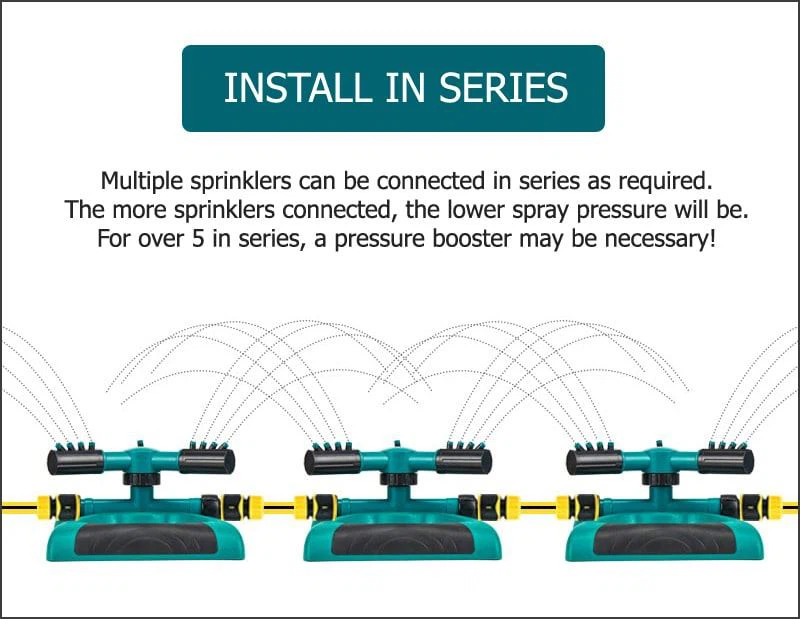 INSTALL IN SERIES

Multiple sprinklers can be connected in series as required. The more sprinklers connected, the lower spray pressure will be. For over 5 in series, a pressure booster may be necessary!